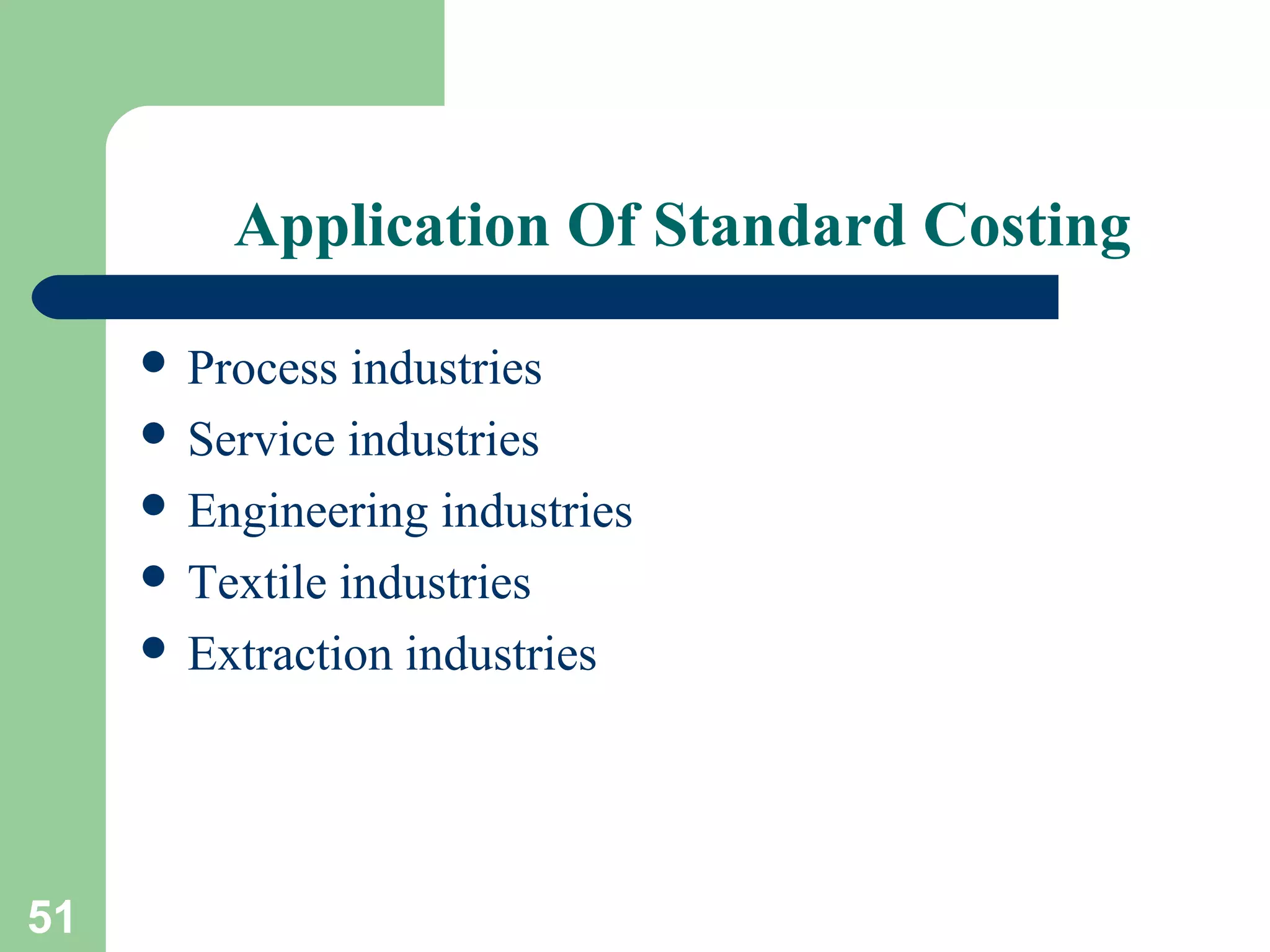 Application Of Standard Costing

- Process industries
- Service industries
- Engineering industries
- Textile industries
- Extraction industries

51